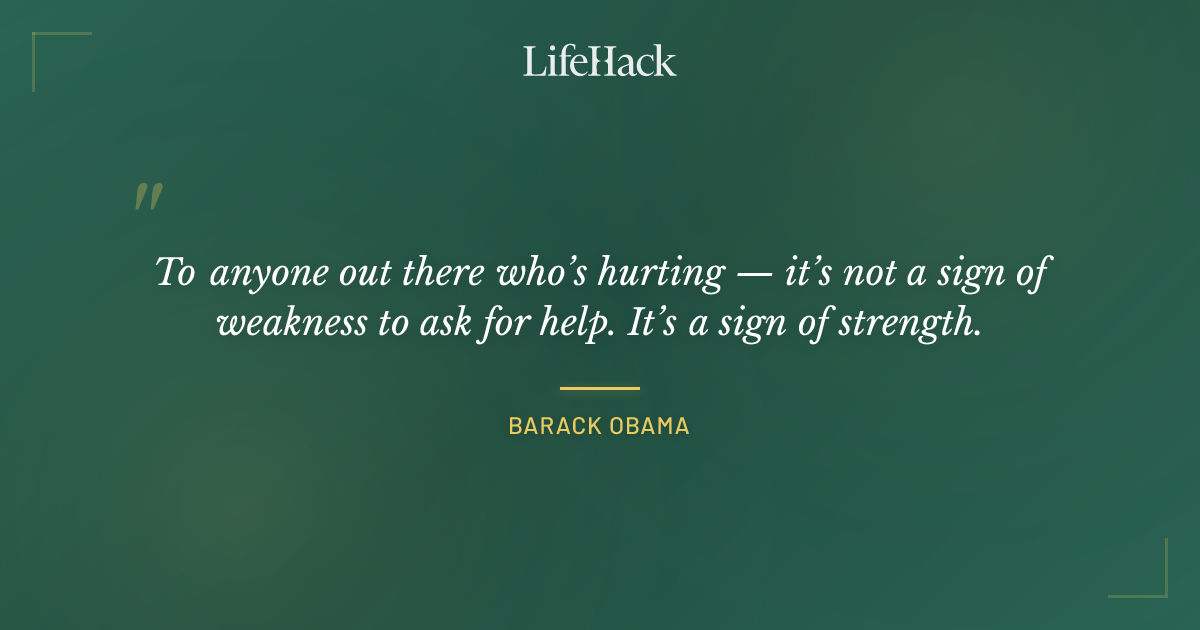 LifeHack

"

To anyone out there who's hurting — it's not a sign of weakness to ask for help. It's a sign of strength.

BARACK OBAMA